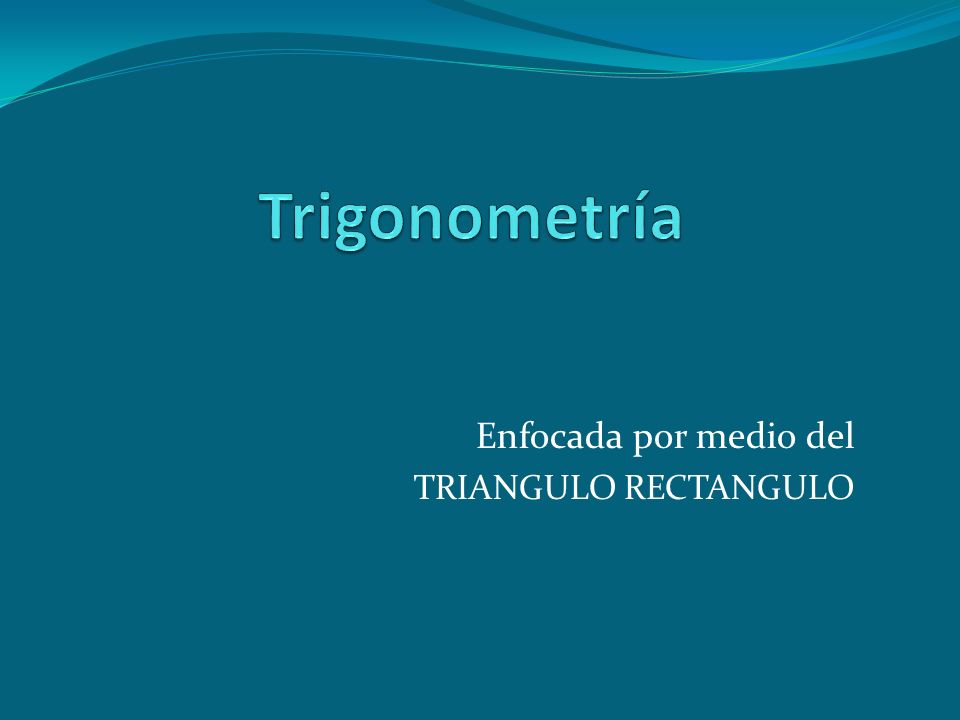 Trigonometría

Enfocada por medio del
TRIANGULO RECTANGULO